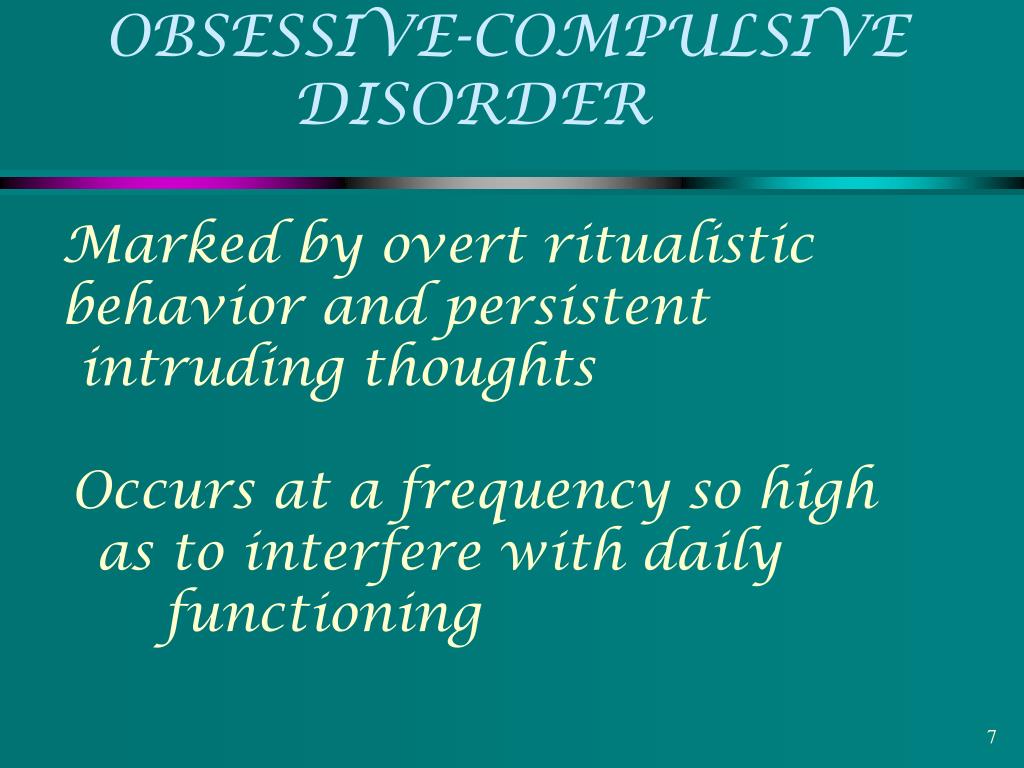 OBSESSIVE-COMPULSIVE DISORDER

Marked by overt ritualistic behavior and persistent intruding thoughts

Occurs at a frequency so high as to interfere with daily functioning

7